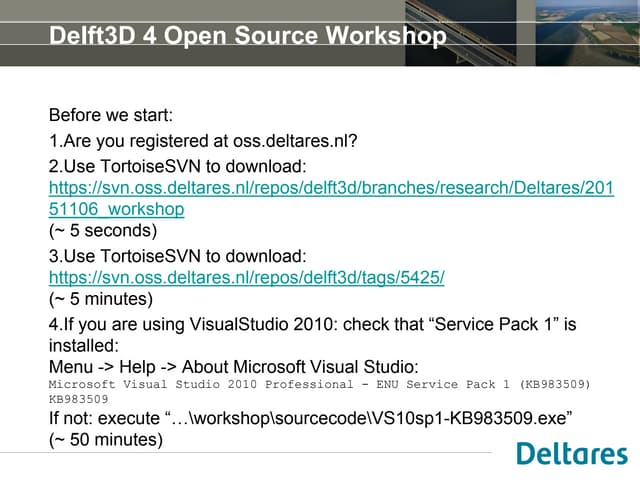 Delft3D 4 Open Source Workshop

Before we start:

1.Are you registered at oss.deltares.nl?

2.Use TortoiseSVN to download:
https://svn.oss.deltares.nl/repos/delft3d/branches/research/Deltares/20151106_workshop
(~ 5 seconds)

3.Use TortoiseSVN to download:
https://svn.oss.deltares.nl/repos/delft3d/tags/5425/
(~ 5 minutes)

4.If you are using VisualStudio 2010: check that “Service Pack 1” is installed:
Menu -> Help -> About Microsoft Visual Studio:
Microsoft Visual Studio 2010 Professional - ENU Service Pack 1 (KB983509) KB983509
If not: execute “…\workshop\sourcecode\VS10sp1-KB983509.exe”
(~ 50 minutes)

Deltares